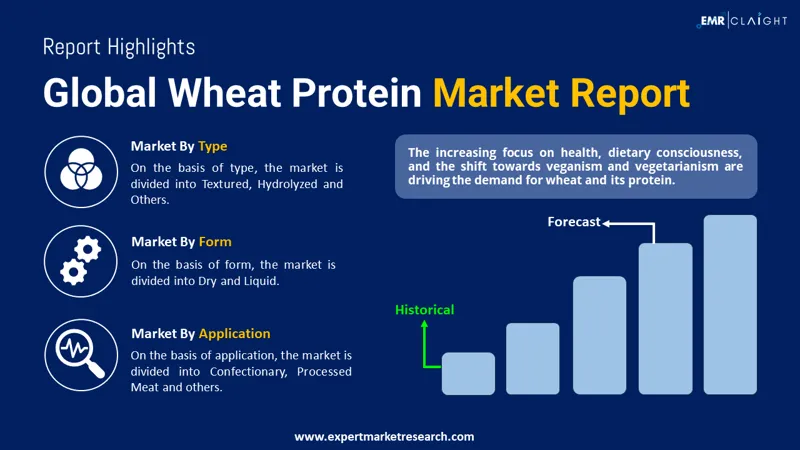 EMR | CLAIGHT

Report Highlights

Global Wheat Protein Market Report

Market By Type

On the basis of type, the market is divided into Textured, Hydrolyzed and Others.

Market By Form

On the basis of form, the market is divided into Dry and Liquid.

Market By Application

On the basis of application, the market is divided into Confectionary, Processed Meat and others.

The increasing focus on health, dietary consciousness, and the shift towards veganism and vegetarianism are driving the demand for wheat and its protein.

Forecast

Historical

www.expertmarketresearch.com